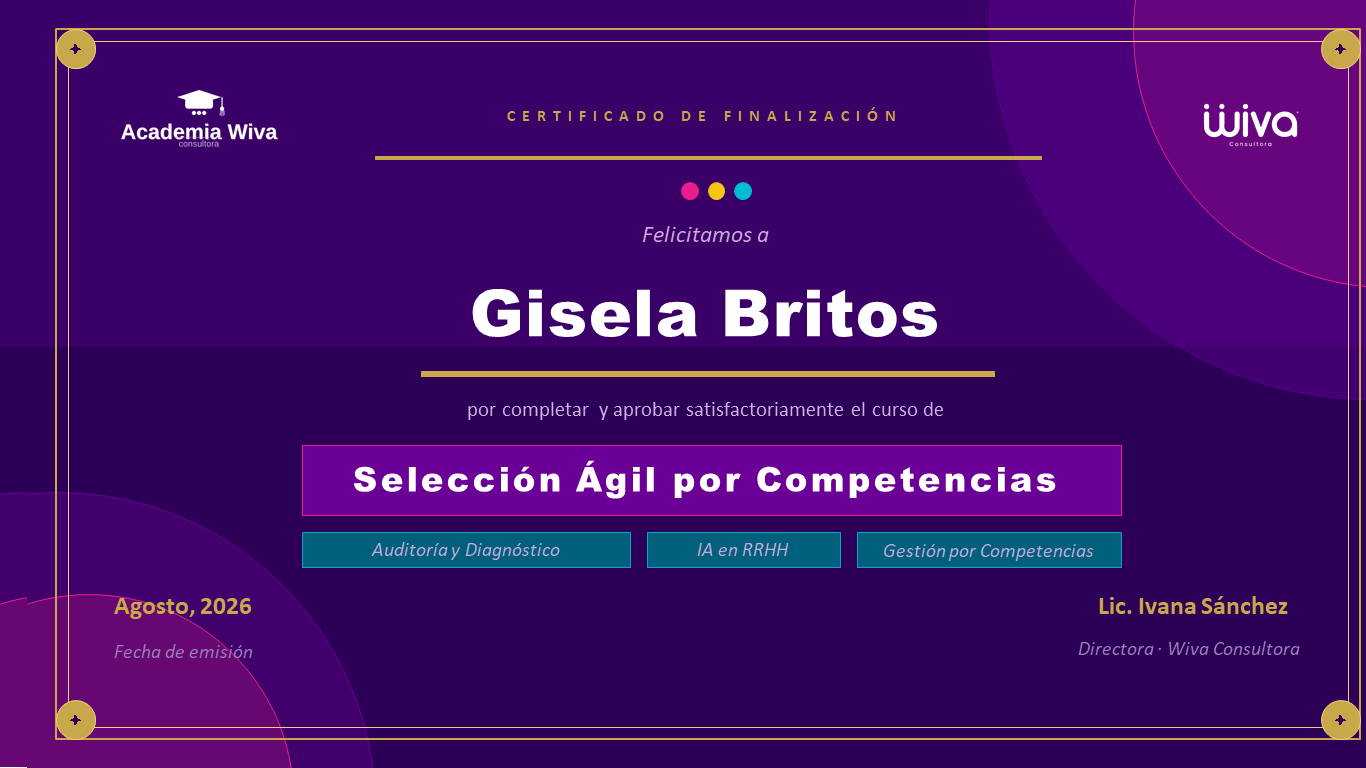 Academia Wiva
consultora

CERTIFICADO DE FINALIZACIÓN

wiva
Consultora

Felicitamos a

Gisela Britos

por completar y aprobar satisfactoriamente el curso de

Selección Ágil por Competencias

Auditoría y Diagnóstico

IA en RRHH

Gestión por Competencias

Agosto, 2026

Fecha de emisión

Lic. Ivana Sánchez

Directora · Wiva Consultora